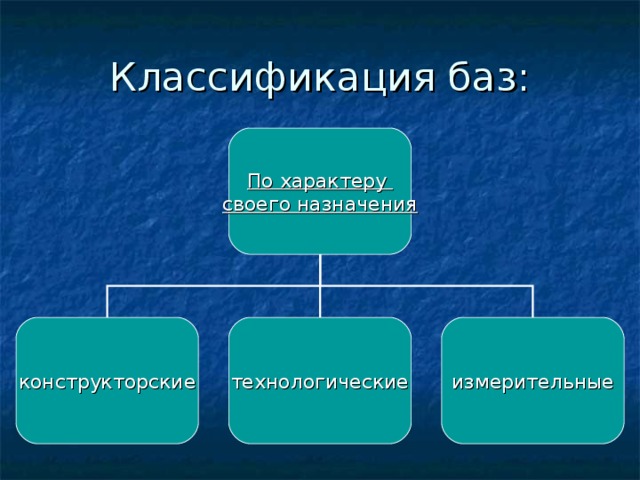 Классификация баз:

По характеру своего назначения

конструкторские

технологические

измерительные